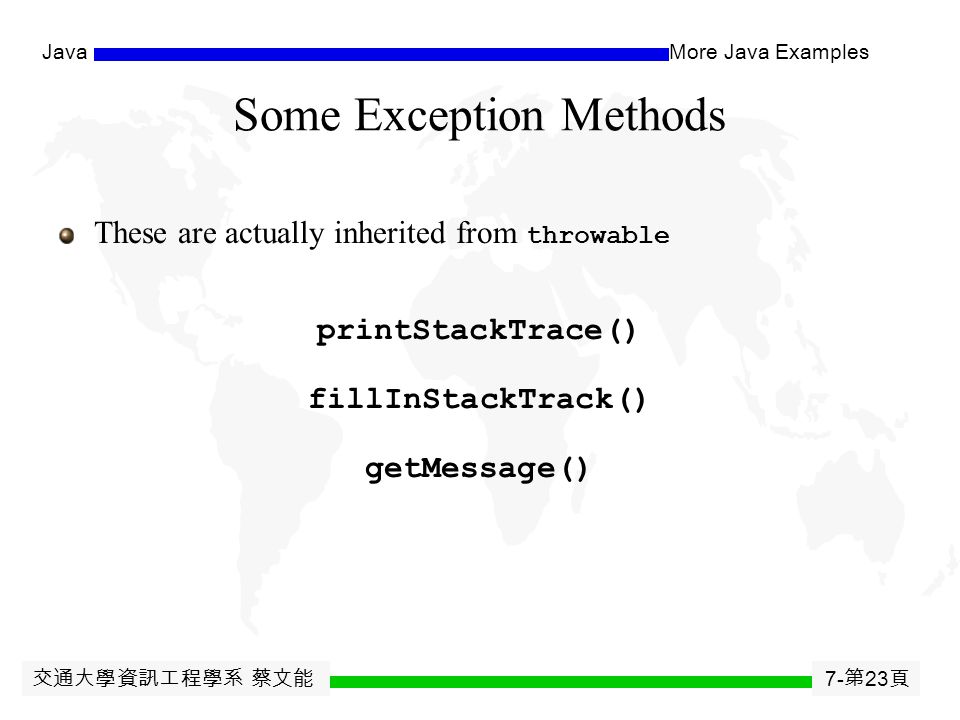 Java

More Java Examples

Some Exception Methods

These are actually inherited from throwable

printStackTrace()

fillInStackTrack()

getMessage()

交通大學資訊工程學系 蔡文能

7-第23頁